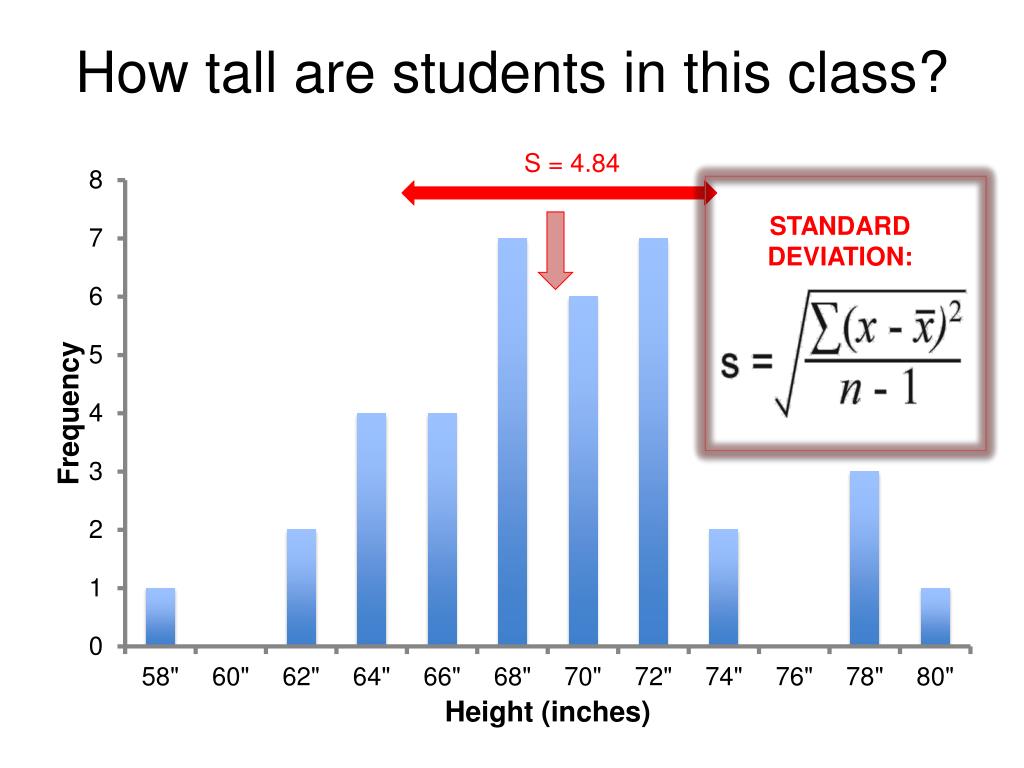 How tall are students in this class?

S = 4.84

STANDARD DEVIATION:

$s = \sqrt{\frac{\sum(x - \bar{x})^2}{n - 1}}$

Frequency

8
7
6
5
4
3
2
1
0

58" 60" 62" 64" 66" 68" 70" 72" 74" 76" 78" 80"

Height (inches)